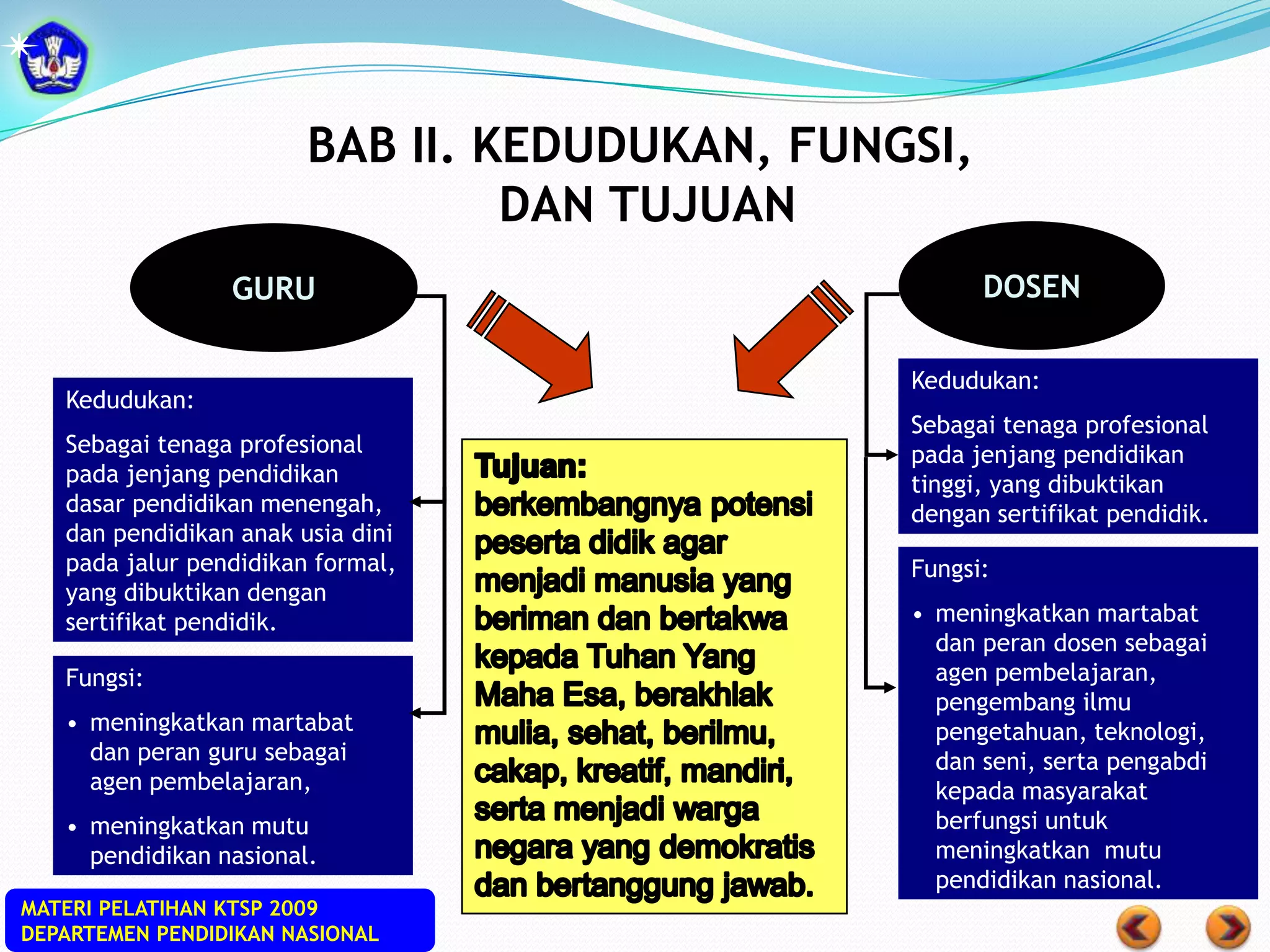 BAB II. KEDUDUKAN, FUNGSI, DAN TUJUAN

GURU

Kedudukan:

Sebagai tenaga profesional pada jenjang pendidikan dasar pendidikan menengah, dan pendidikan anak usia dini pada jalur pendidikan formal, yang dibuktikan dengan sertifikat pendidik.

Fungsi:

• meningkatkan martabat dan peran guru sebagai agen pembelajaran,

• meningkatkan mutu pendidikan nasional.

Tujuan:
berkembangnya potensi peserta didik agar menjadi manusia yang beriman dan bertakwa kepada Tuhan Yang Maha Esa, berakhlak mulia, sehat, berilmu, cakap, kreatif, mandiri, serta menjadi warga negara yang demokratis dan bertanggung jawab.

DOSEN

Kedudukan:

Sebagai tenaga profesional pada jenjang pendidikan tinggi, yang dibuktikan dengan sertifikat pendidik.

Fungsi:

• meningkatkan martabat dan peran dosen sebagai agen pembelajaran, pengembang ilmu pengetahuan, teknologi, dan seni, serta pengabdi kepada masyarakat berfungsi untuk meningkatkan mutu pendidikan nasional.

MATERI PELATIHAN KTSP 2009
DEPARTEMEN PENDIDIKAN NASIONAL